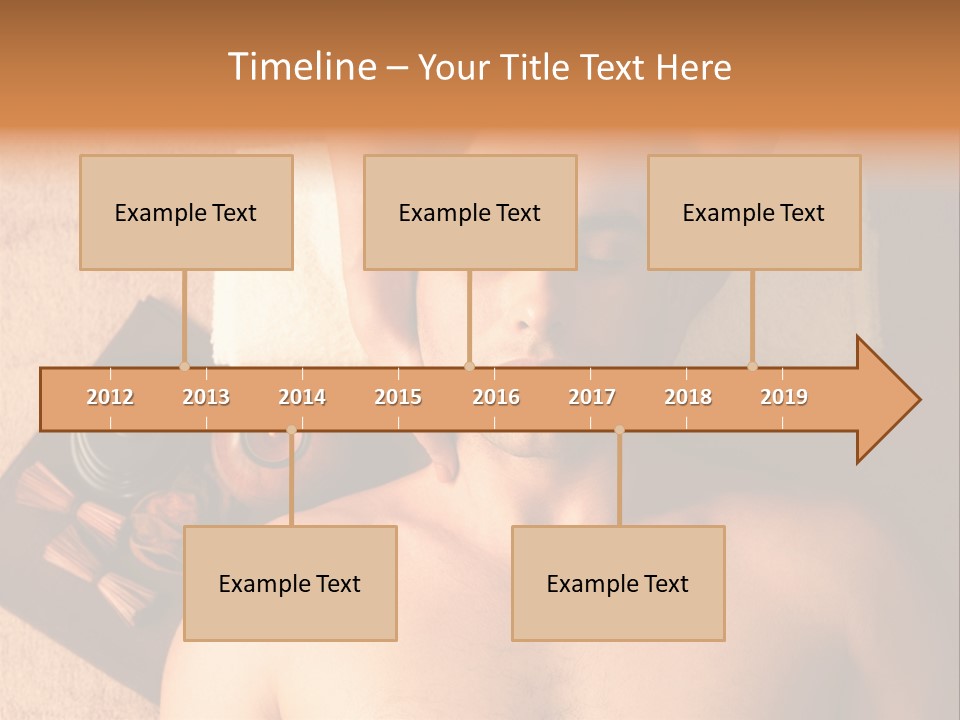 Timeline – Your Title Text Here

Example Text

Example Text

Example Text

2012 2013 2014 2015 2016 2017 2018 2019

Example Text

Example Text